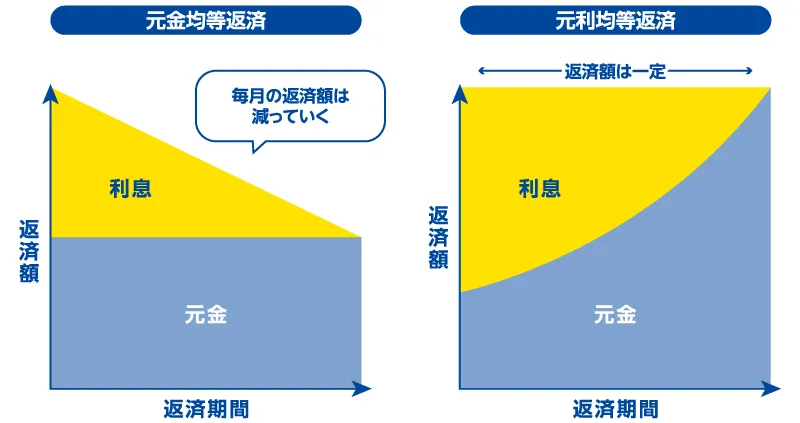 元金均等返済

毎月の返済額は減っていく

利息

返済額

元金

返済期間

元利均等返済

返済額は一定

利息

返済額

元金

返済期間